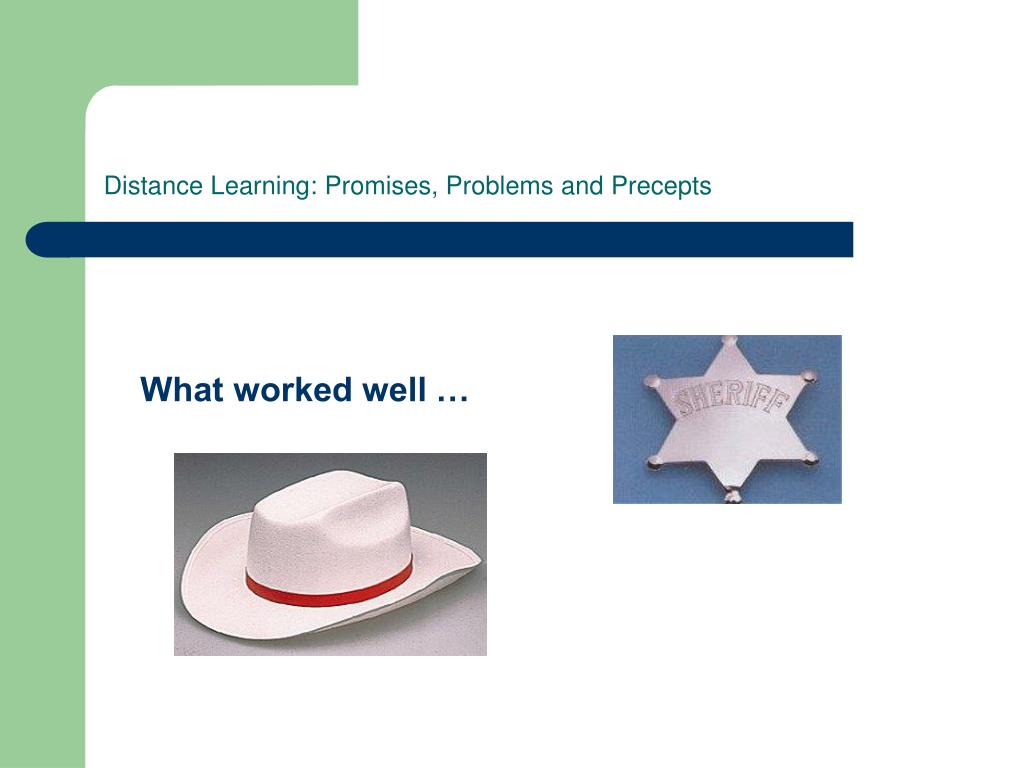 Distance Learning: Promises, Problems and Precepts

What worked well …

SHERIFF